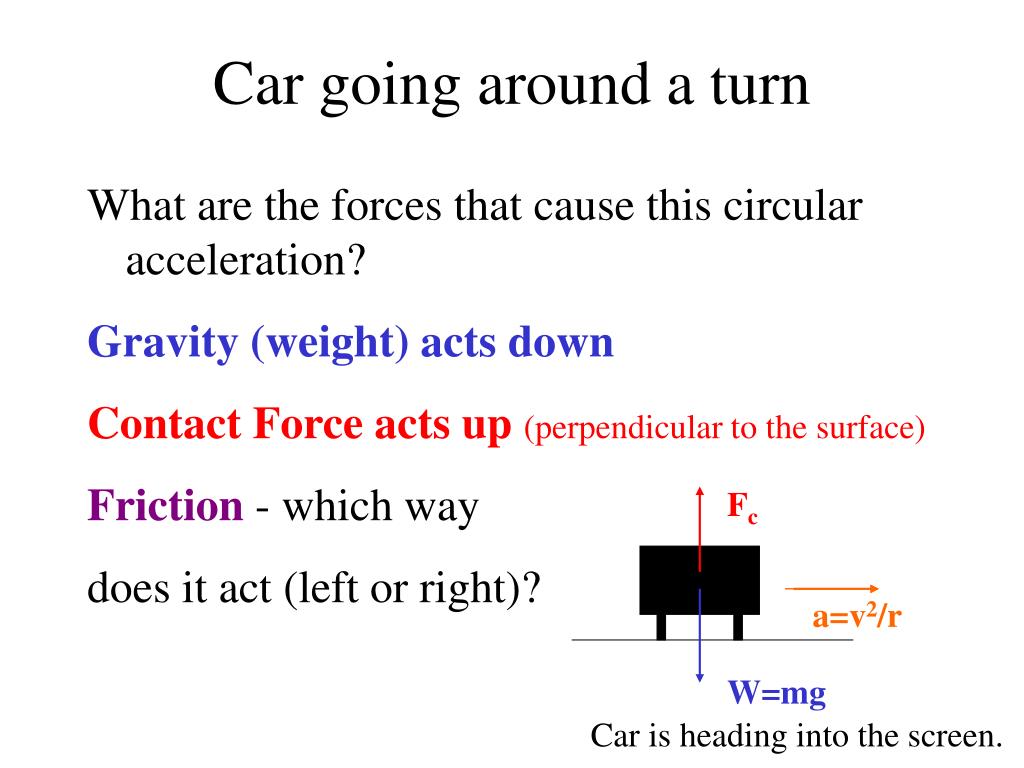 Car going around a turn

What are the forces that cause this circular acceleration?

Gravity (weight) acts down

Contact Force acts up (perpendicular to the surface)

Friction - which way

does it act (left or right)?

$F_c$

$a=v^2/r$

W=mg

Car is heading into the screen.